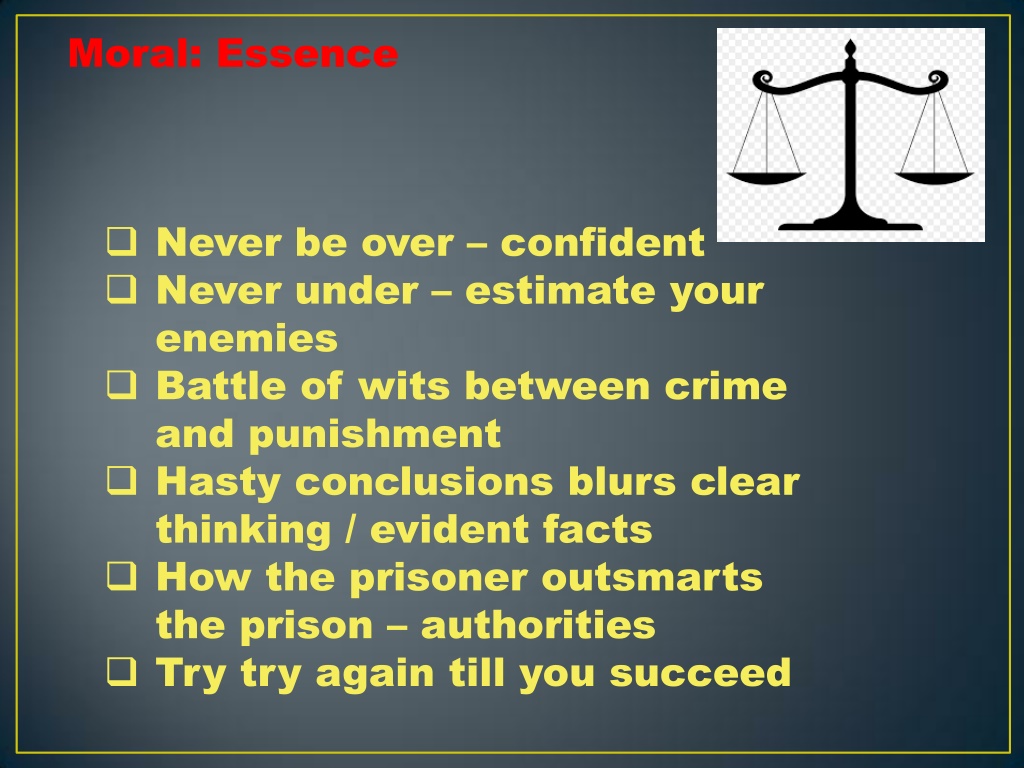 Moral: Essence

❑ Never be over – confident
❑ Never under – estimate your enemies
❑ Battle of wits between crime and punishment
❑ Hasty conclusions blurs clear thinking / evident facts
❑ How the prisoner outsmarts the prison – authorities
❑ Try try again till you succeed